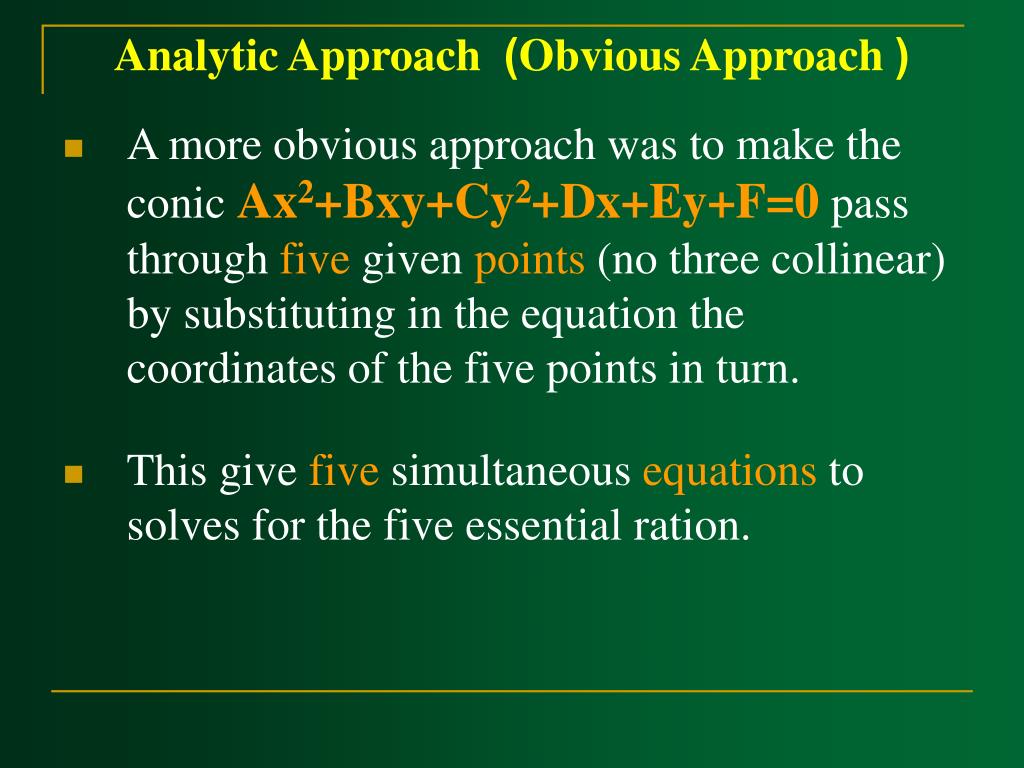 Analytic Approach （Obvious Approach ）

A more obvious approach was to make the conic $Ax^2+Bxy+Cy^2+Dx+Ey+F=0$ pass through five given points (no three collinear) by substituting in the equation the coordinates of the five points in turn.

This give five simultaneous equations to solves for the five essential ration.